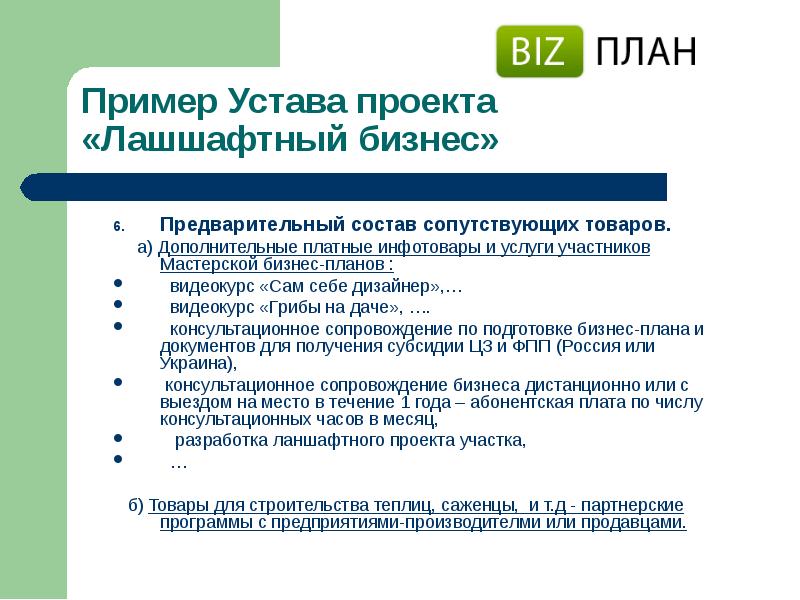 BIZ ПЛАН

Пример Устава проекта «Лашшафтный бизнес»

6. Предварительный состав сопутствующих товаров.

а) Дополнительные платные инфотовары и услуги участников Мастерской бизнес-планов :

• видеокурс «Сам себе дизайнер»,…
• видеокурс «Грибы на даче», ….
• консультационное сопровождение по подготовке бизнес-плана и документов для получения субсидии ЦЗ и ФПП (Россия или Украина),
• консультационное сопровождение бизнеса дистанционно или с выездом на место в течение 1 года – абонентская плата по числу консультационных часов в месяц,
• разработка ланшафтного проекта участка,
• …

б) Товары для строительства теплиц, саженцы, и т.д - партнерские программы с предприятиями-производителми или продавцами.